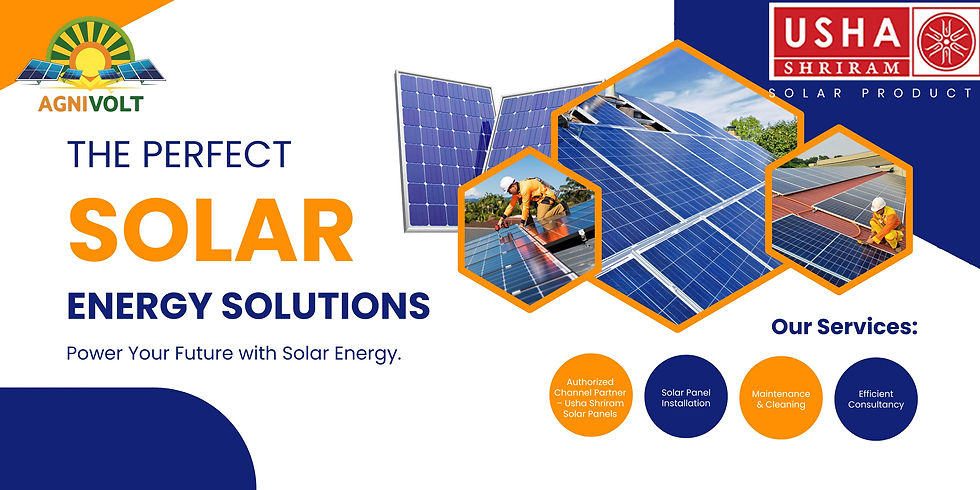 AGNIVOLT

USHA SHRIRAM

SOLAR PRODUCT

THE PERFECT

SOLAR

ENERGY SOLUTIONS

Power Your Future with Solar Energy.

Our Services:

Authorized Channel Partner – Usha Shriram Solar Panels

Solar Panel Installation

Maintenance & Cleaning

Efficient Consultancy